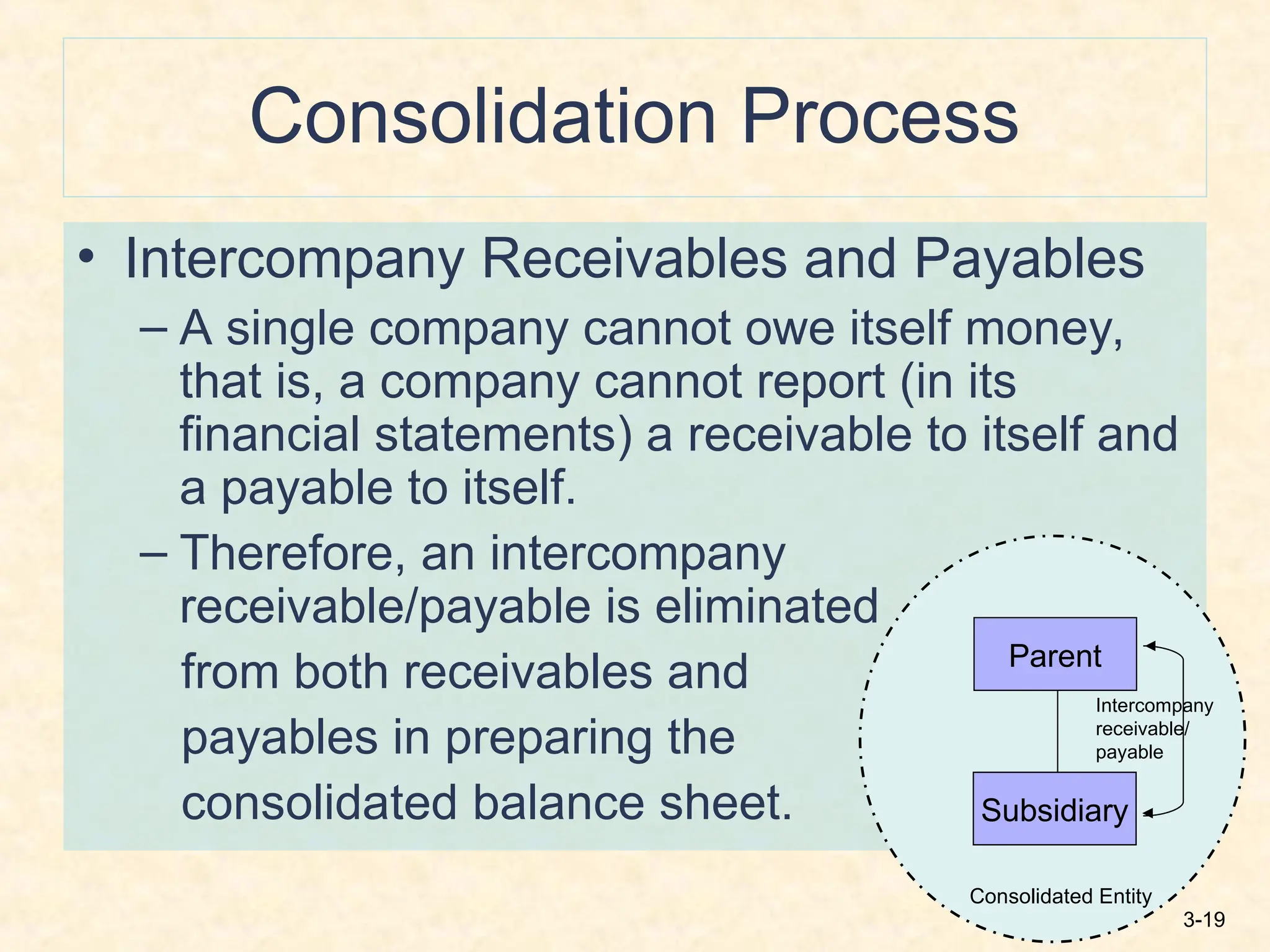 Consolidation Process

• Intercompany Receivables and Payables

– A single company cannot owe itself money, that is, a company cannot report (in its financial statements) a receivable to itself and a payable to itself.

– Therefore, an intercompany receivable/payable is eliminated from both receivables and payables in preparing the consolidated balance sheet.

Parent

Intercompany receivable/ payable

Subsidiary

Consolidated Entity

3-19